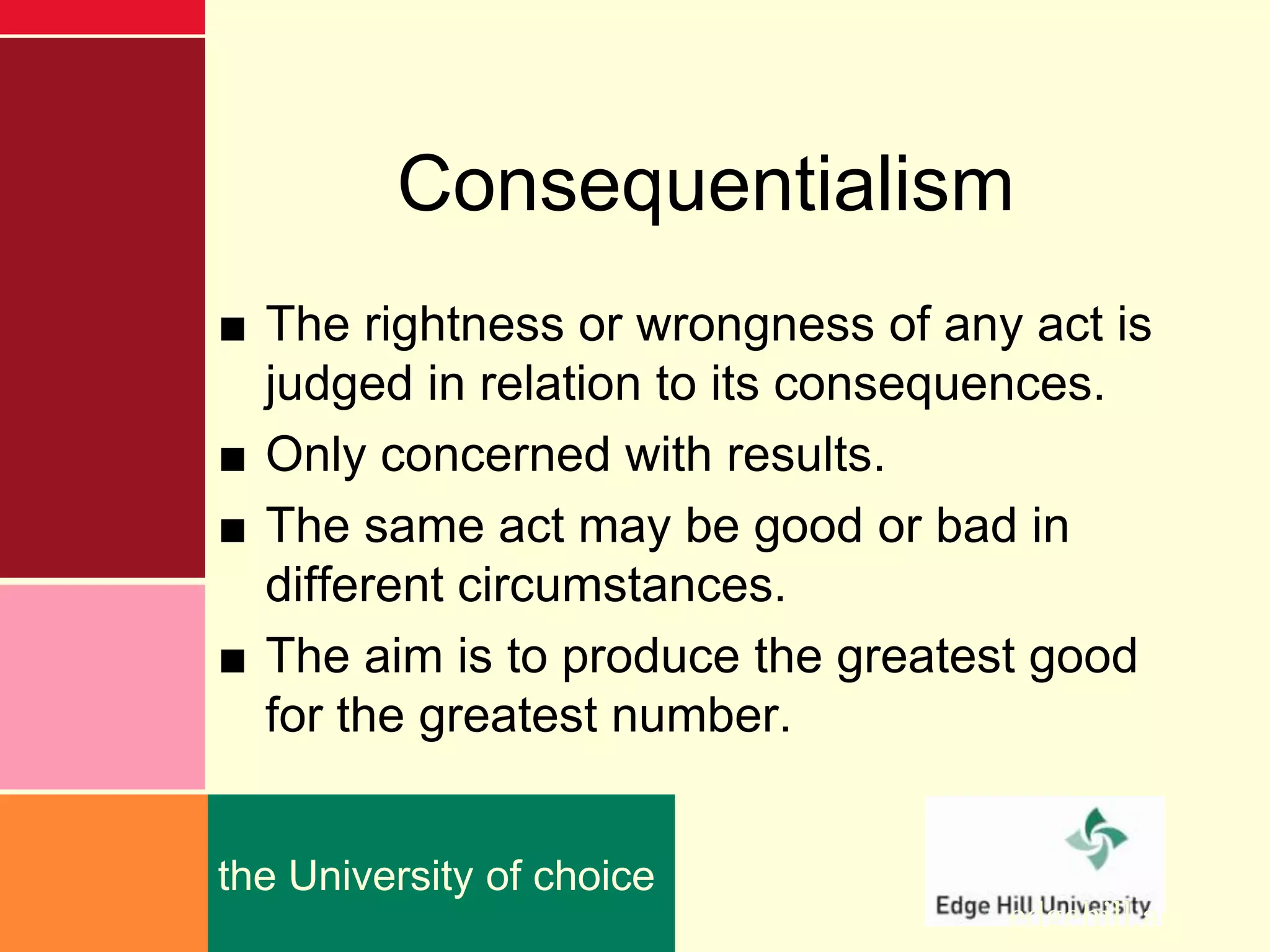 Consequentialism

■ The rightness or wrongness of any act is judged in relation to its consequences.
■ Only concerned with results.
■ The same act may be good or bad in different circumstances.
■ The aim is to produce the greatest good for the greatest number.

the University of choice

Edge Hill University